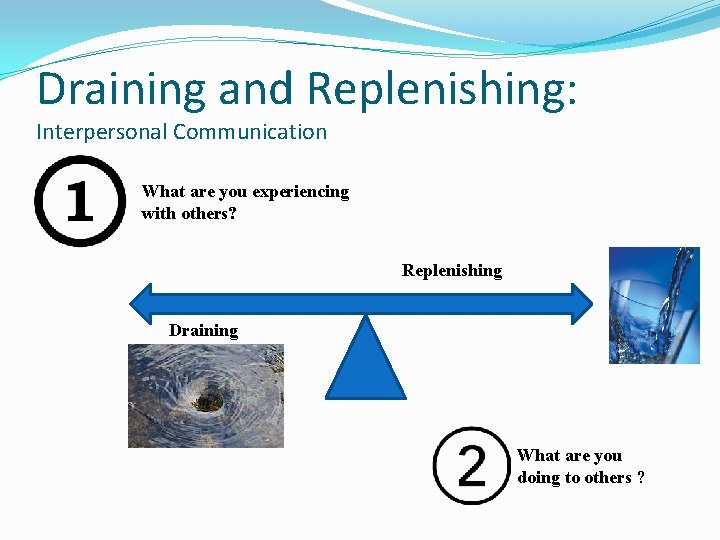 Draining and Replenishing:
Interpersonal Communication

1 What are you experiencing with others?

Replenishing

Draining

2 What are you doing to others ?